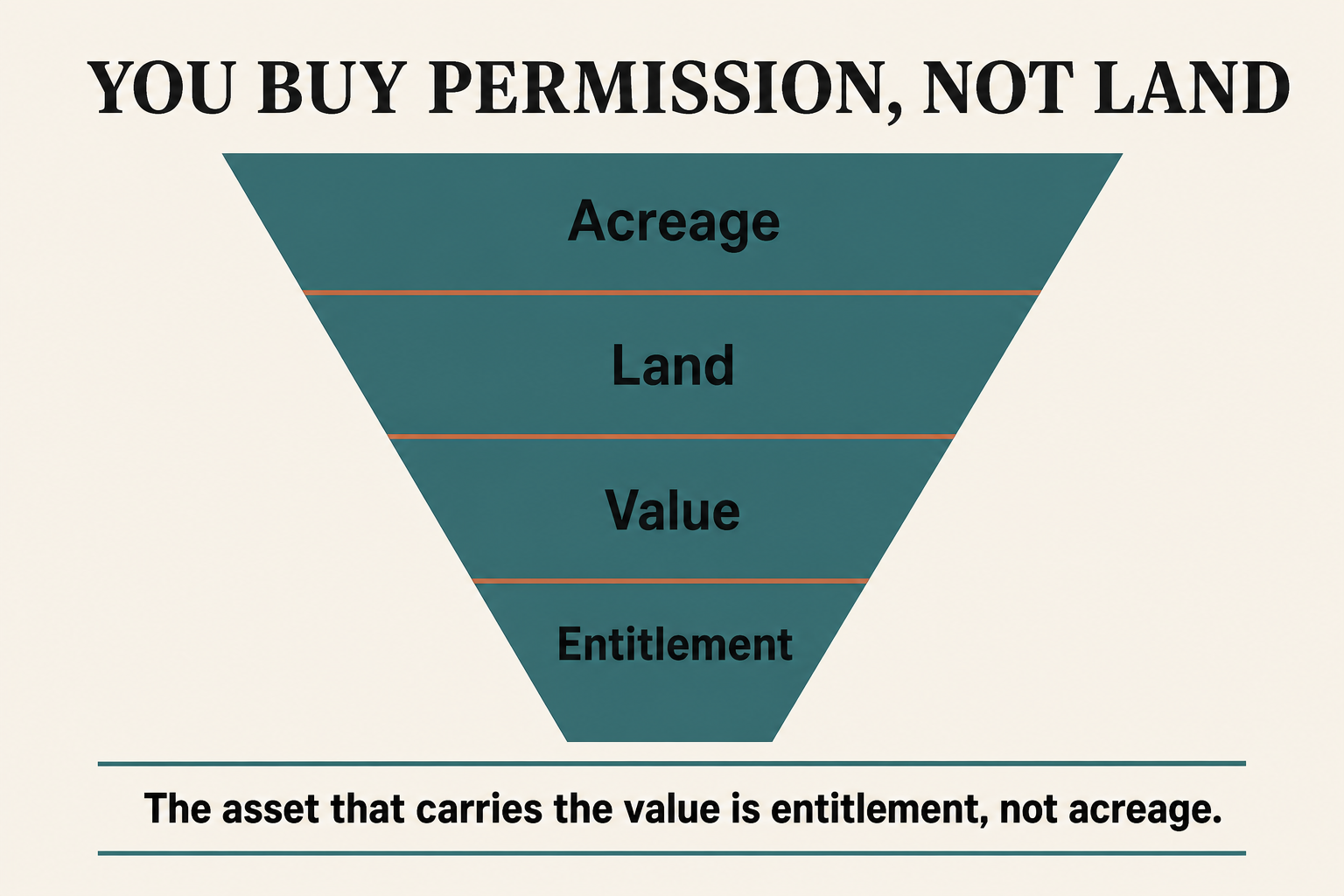 YOU BUY PERMISSION, NOT LAND

Acreage

Land

Value

Entitlement

The asset that carries the value is entitlement, not acreage.